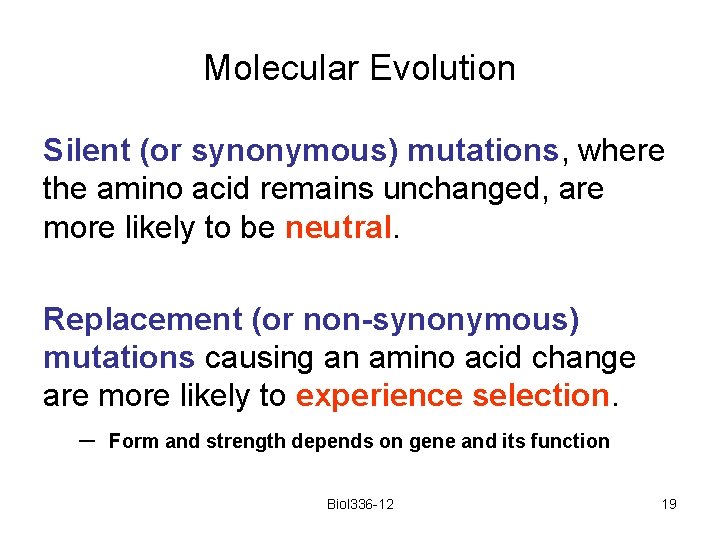 Molecular Evolution

Silent (or synonymous) mutations, where the amino acid remains unchanged, are more likely to be neutral.

Replacement (or non-synonymous) mutations causing an amino acid change are more likely to experience selection.

– Form and strength depends on gene and its function

Biol336-12

19